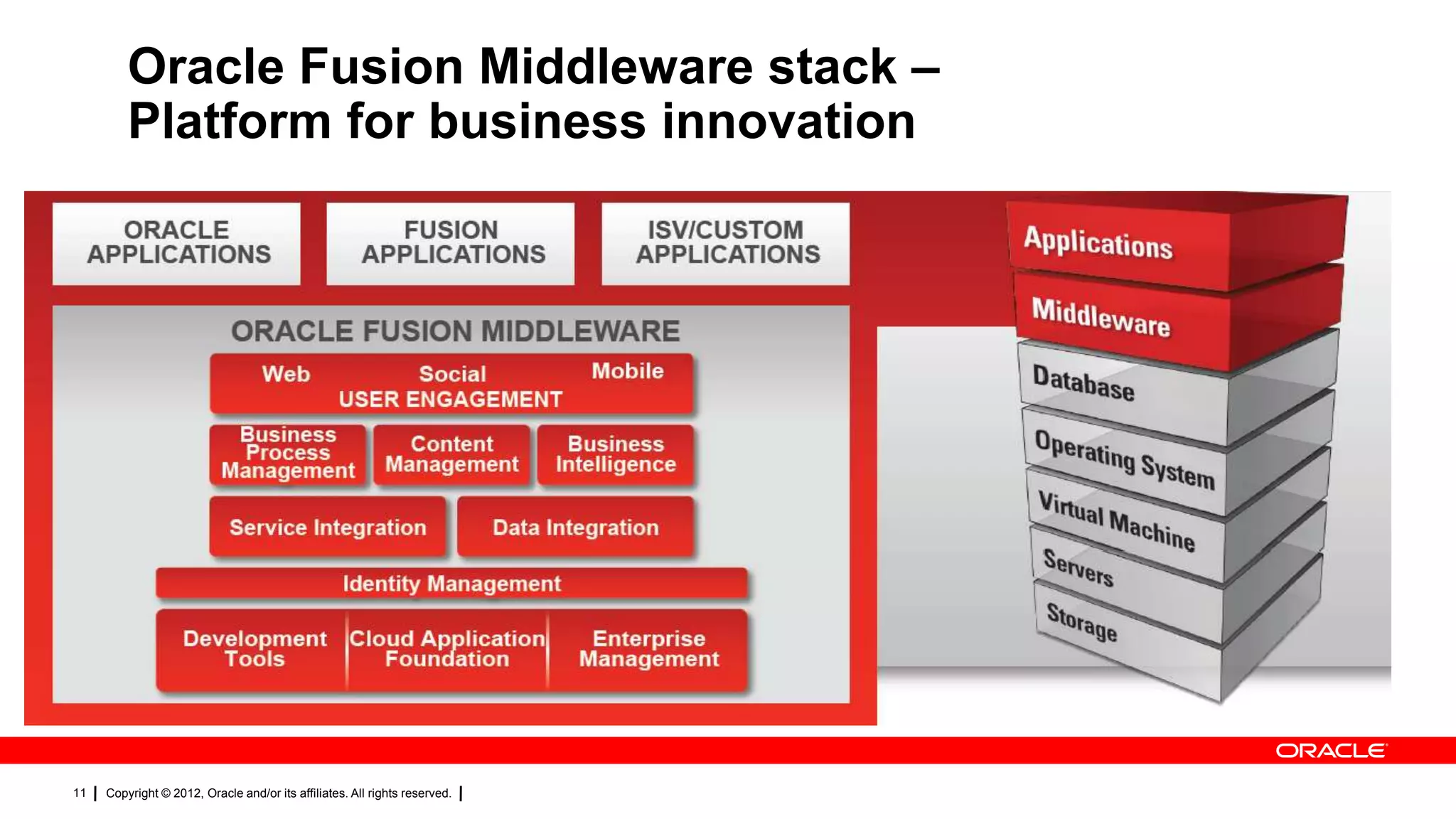 Oracle Fusion Middleware stack –
Platform for business innovation

ORACLE APPLICATIONS

FUSION APPLICATIONS

ISV/CUSTOM APPLICATIONS

ORACLE FUSION MIDDLEWARE

Web

Social

Mobile

USER ENGAGEMENT

Business Process Management

Content Management

Business Intelligence

Service Integration

Data Integration

Identity Management

Development Tools

Cloud Application Foundation

Enterprise Management

Applications

Middleware

Database

Operating System

Virtual Machine

Servers

Storage

ORACLE

11 | Copyright © 2012, Oracle and/or its affiliates. All rights reserved. |